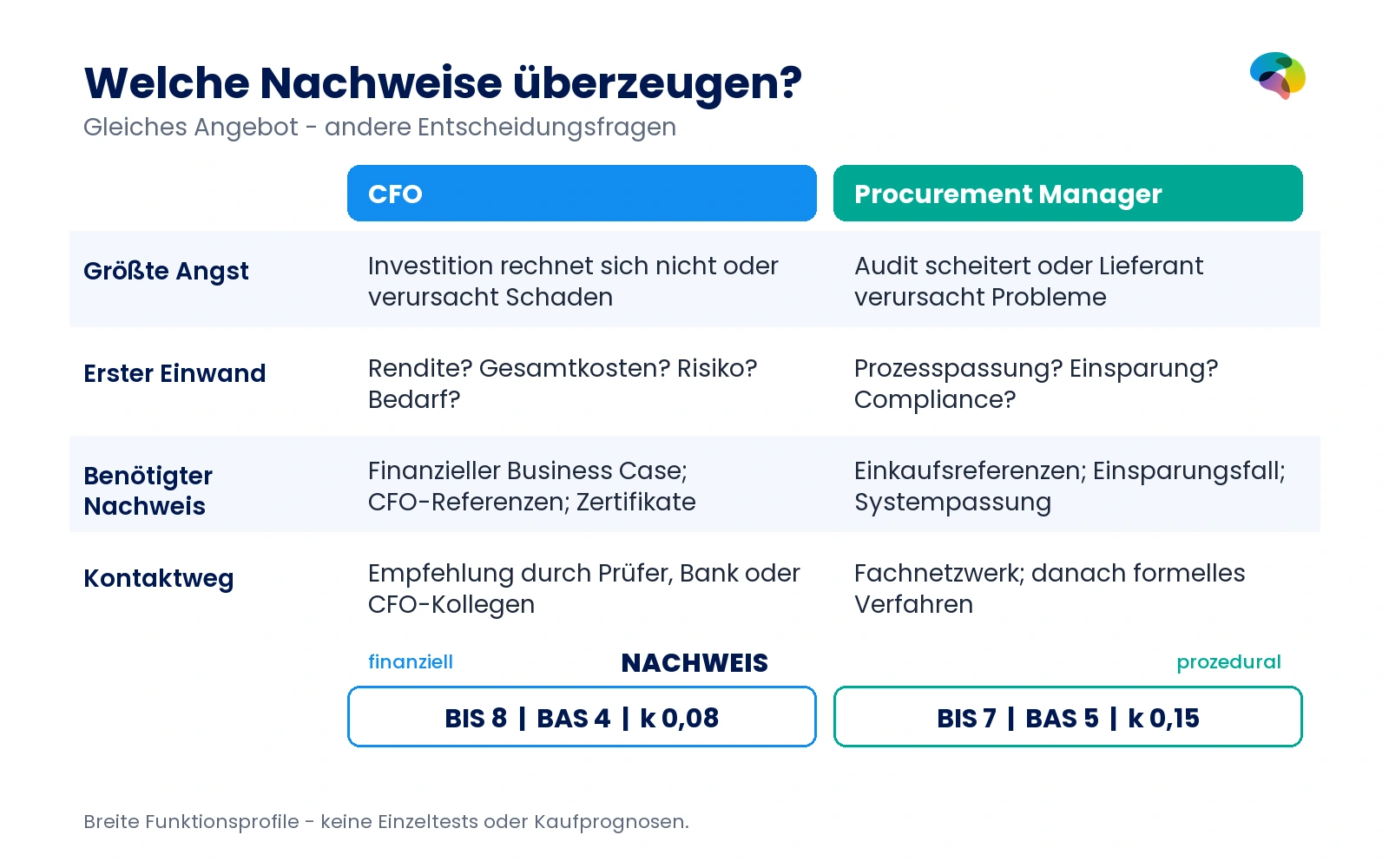 Welche Nachweise überzeugen?
Gleiches Angebot - andere Entscheidungsfragen

|  | CFO | Procurement Manager |
|---|---|---|
| Größte Angst | Investition rechnet sich nicht oder verursacht Schaden | Audit scheitert oder Lieferant verursacht Probleme |
| Erster Einwand | Rendite? Gesamtkosten? Risiko? Bedarf? | Prozesspassung? Einsparung? Compliance? |
| Benötigter Nachweis | Finanzieller Business Case; CFO-Referenzen; Zertifikate | Einkaufsreferenzen; Einsparungsfall; Systempassung |
| Kontaktweg | Empfehlung durch Prüfer, Bank oder CFO-Kollegen | Fachnetzwerk; danach formelles Verfahren |

finanziell NACHWEIS prozedural

BIS 8 | BAS 4 | k 0,08

BIS 7 | BAS 5 | k 0,15

Breite Funktionsprofile - keine Einzeltests oder Kaufprognosen.